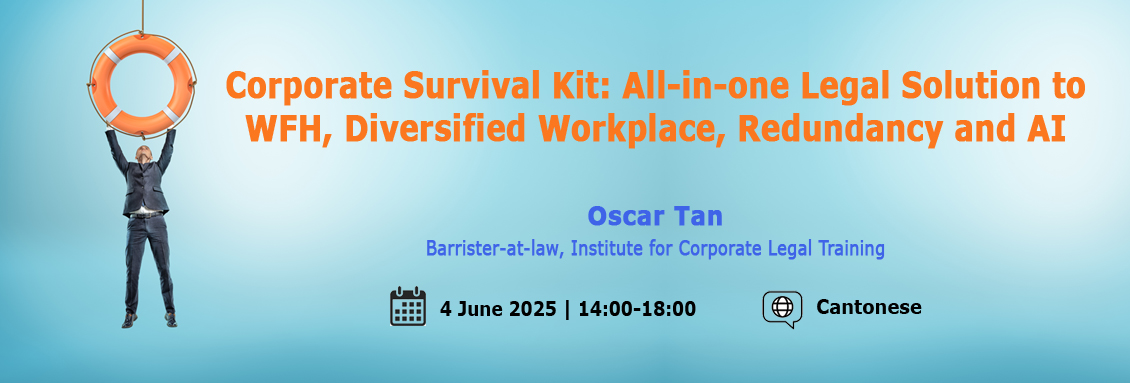 Corporate Survival Kit: All-in-one Legal Solution to WFH, Diversified Workplace, Redundancy and AI

Oscar Tan
Barrister-at-law, Institute for Corporate Legal Training

4 June 2025 | 14:00-18:00

Cantonese